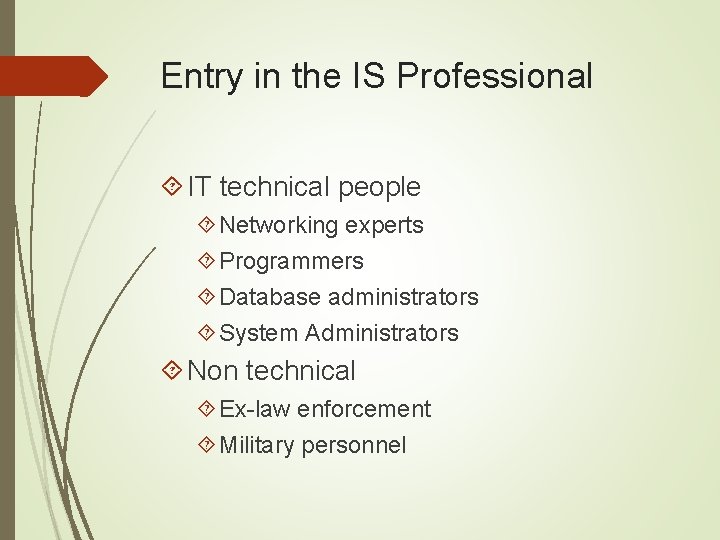 Entry in the IS Professional

IT technical people

Networking experts

Programmers

Database administrators

System Administrators

Non technical

Ex-law enforcement

Military personnel